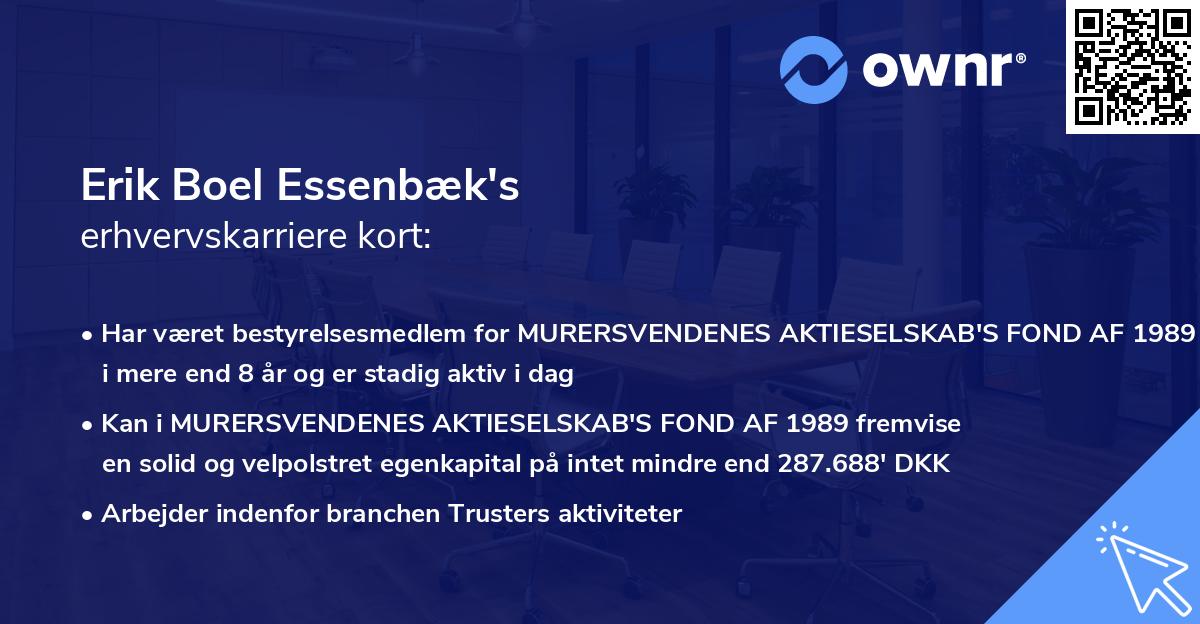 ownr®

Erik Boel Essenbæk's
erhvervskarriere kort:

• Har været bestyrelsesmedlem for MURERSVENDENES AKTIESELSKAB'S FOND AF 1989 i mere end 8 år og er stadig aktiv i dag

• Kan i MURERSVENDENES AKTIESELSKAB'S FOND AF 1989 fremvise en solid og velpolstret egenkapital på intet mindre end 287.688' DKK

• Arbejder indenfor branchen Trusters aktiviteter